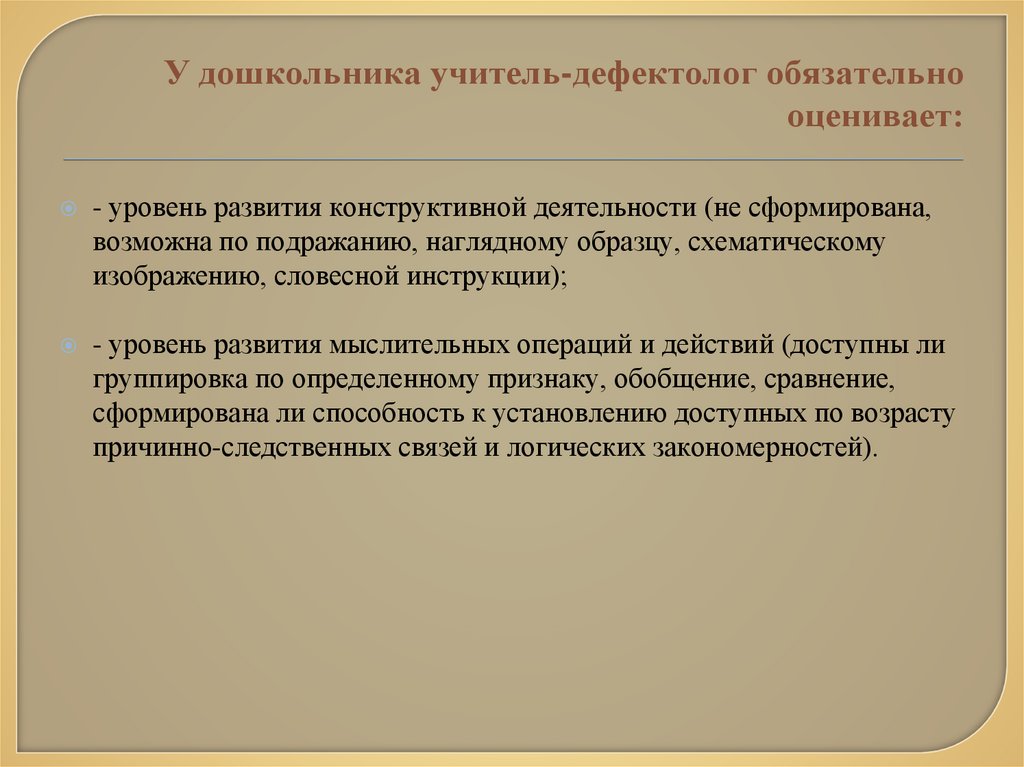 У дошкольника учитель-дефектолог обязательно оценивает:

- уровень развития конструктивной деятельности (не сформирована, возможна по подражанию, наглядному образцу, схематическому изображению, словесной инструкции);

- уровень развития мыслительных операций и действий (доступны ли группировка по определенному признаку, обобщение, сравнение, сформирована ли способность к установлению доступных по возрасту причинно-следственных связей и логических закономерностей).